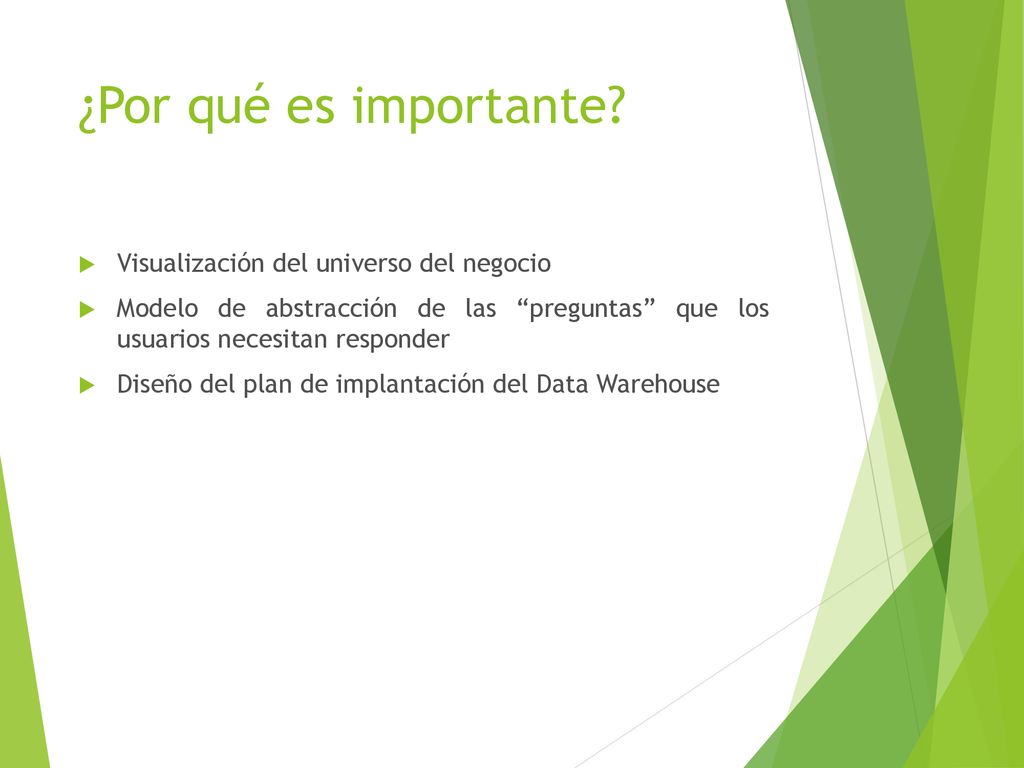 ¿Por qué es importante?

Visualización del universo del negocio

Modelo de abstracción de las “preguntas” que los usuarios necesitan responder

Diseño del plan de implantación del Data Warehouse